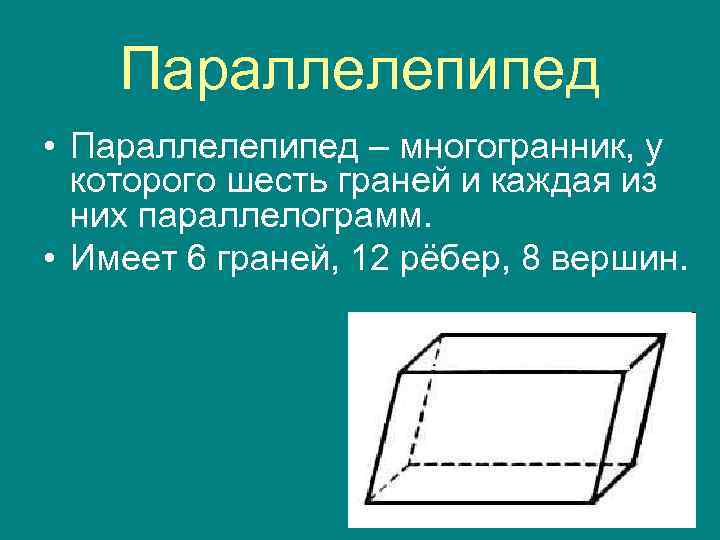 Параллелепипед

• Параллелепипед – многогранник, у которого шесть граней и каждая из них параллелограмм.

• Имеет 6 граней, 12 рёбер, 8 вершин.